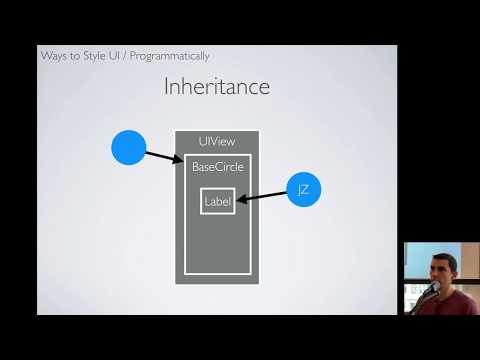 Ways to Style UI / Programmatically

Inheritance

UIView

BaseCircle

Label

JZ